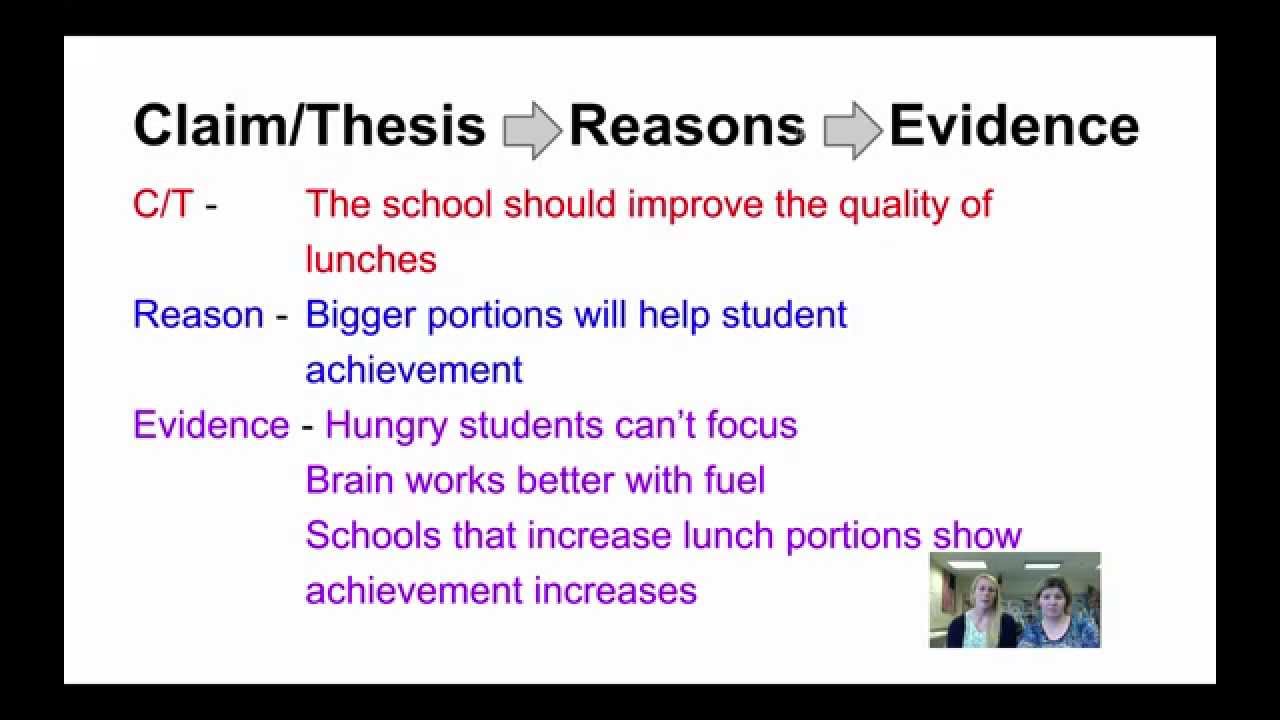 Claim/Thesis Reasons Evidence

C/T - The school should improve the quality of lunches

Reason - Bigger portions will help student achievement

Evidence - Hungry students can't focus

Brain works better with fuel

Schools that increase lunch portions show achievement increases